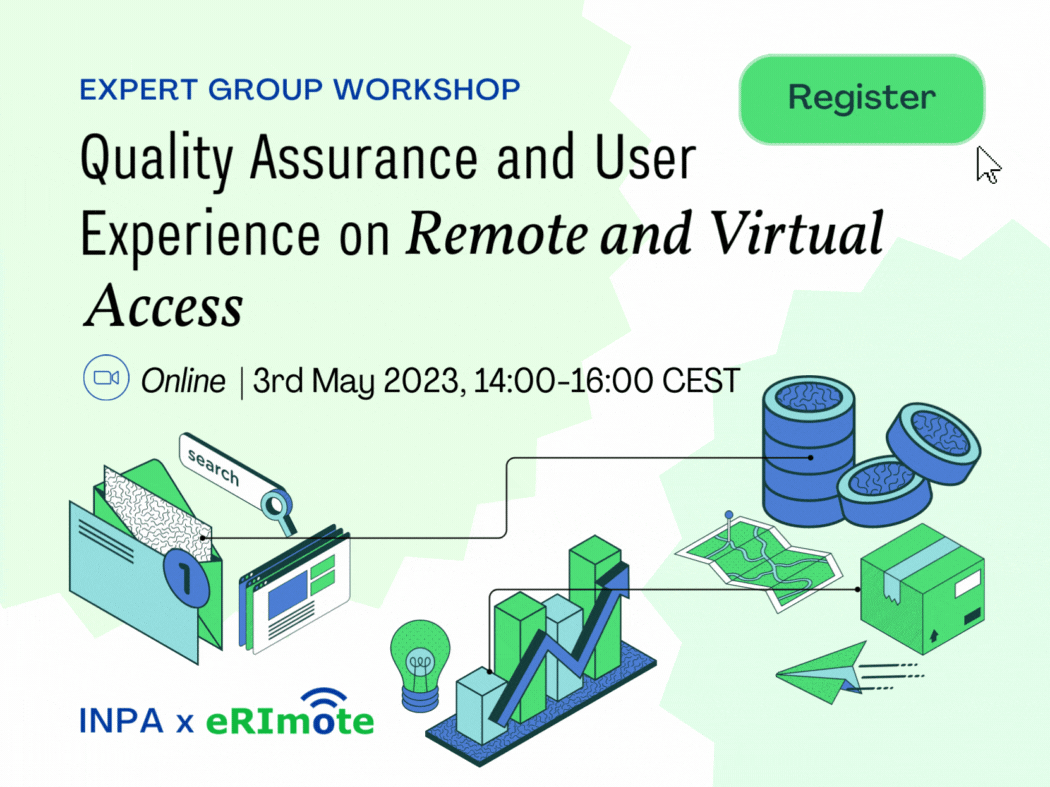 EXPERT GROUP WORKSHOP

Register

Quality Assurance and User Experience on Remote and Virtual Access

Online | 3rd May 2023, 14:00-16:00 CEST

search

1

INPA x eRImote